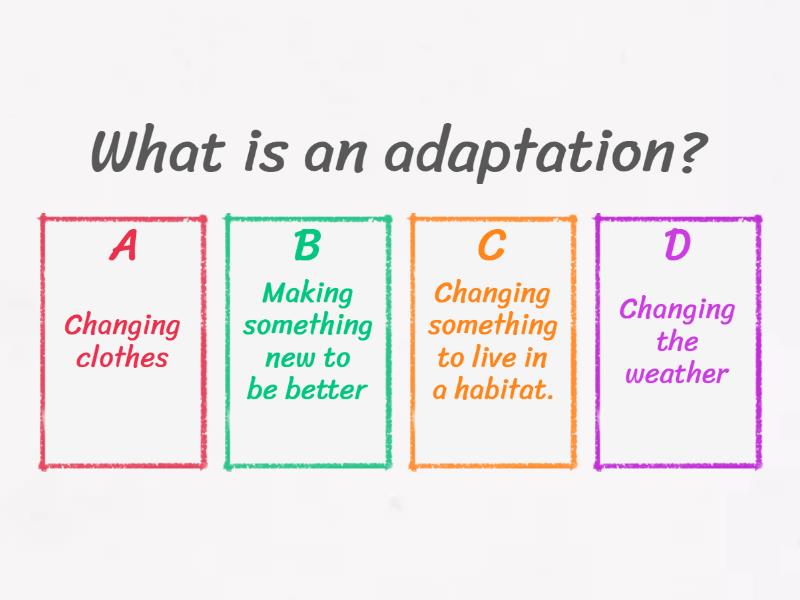 What is an adaptation?

A

Changing clothes

B

Making something new to be better

C

Changing something to live in a habitat.

D

Changing the weather